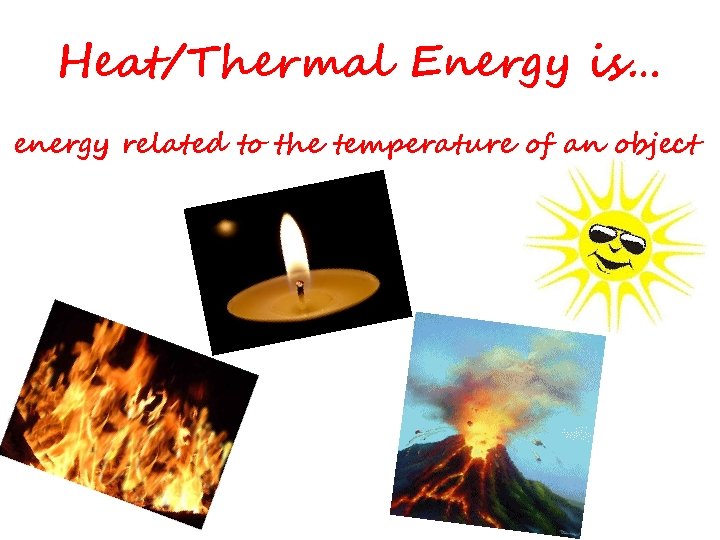 Heat/Thermal Energy is…

energy related to the temperature of an object